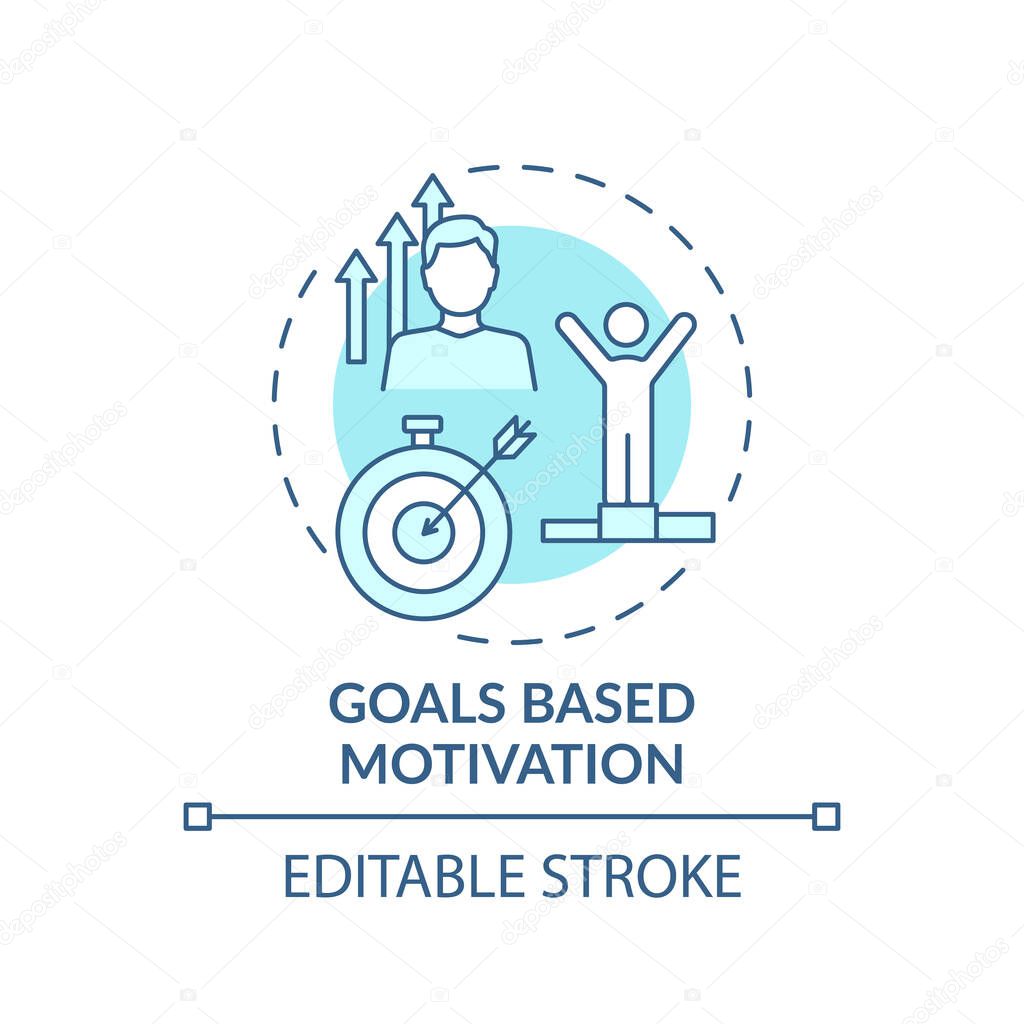 GOALS BASED MOTIVATION

EDITABLE STROKE

depositphotos